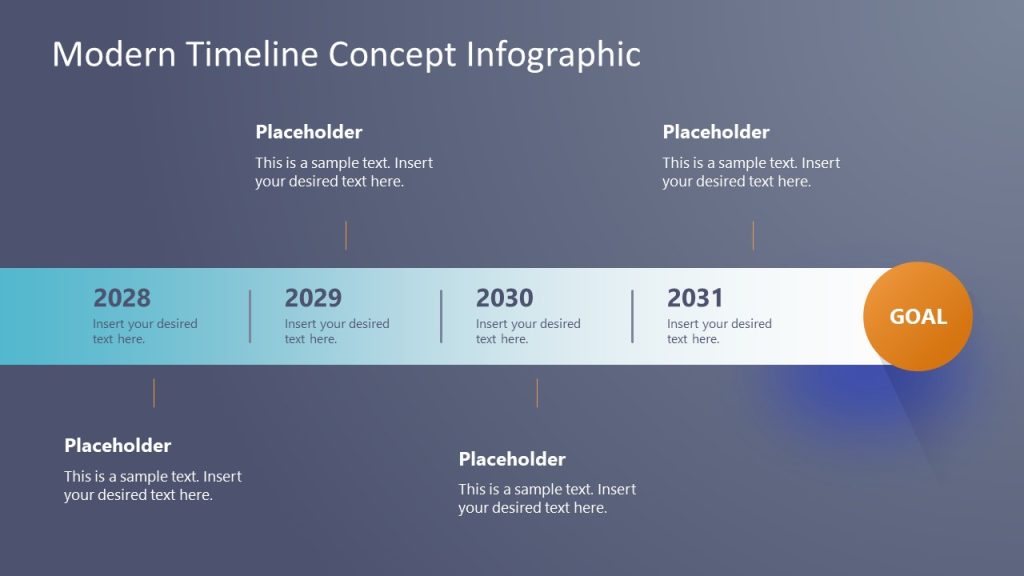 Modern Timeline Concept Infographic

Placeholder

This is a sample text. Insert your desired text here.

Placeholder

This is a sample text. Insert your desired text here.

2028
Insert your desired text here.

2029
Insert your desired text here.

2030
Insert your desired text here.

2031
Insert your desired text here.

GOAL

Placeholder

This is a sample text. Insert your desired text here.

Placeholder

This is a sample text. Insert your desired text here.